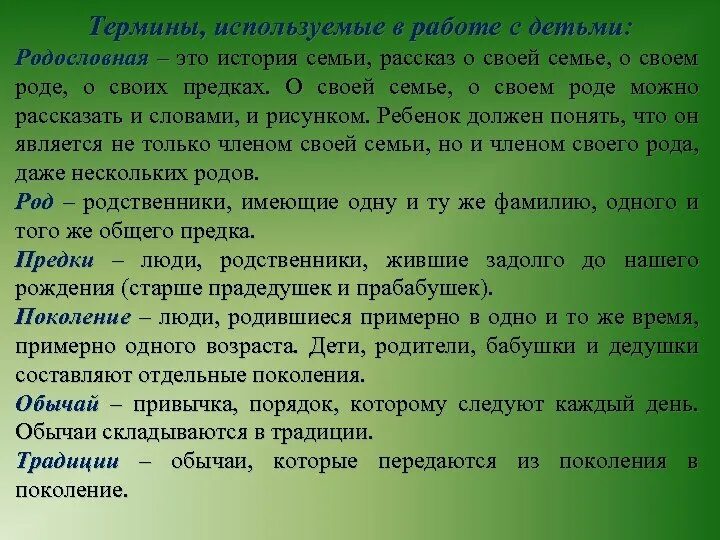 Термины, используемые в работе с детьми:

Родословная – это история семьи, рассказ о своей семье, о своем роде, о своих предках. О своей семье, о своем роде можно рассказать и словами, и рисунком. Ребенок должен понять, что он является не только членом своей семьи, но и членом своего рода, даже нескольких родов.

Род – родственники, имеющие одну и ту же фамилию, одного и того же общего предка.

Предки – люди, родственники, жившие задолго до нашего рождения (старше прадедушек и прабабушек).

Поколение – люди, родившиеся примерно в одно и то же время, примерно одного возраста. Дети, родители, бабушки и дедушки составляют отдельные поколения.

Обычай – привычка, порядок, которому следуют каждый день. Обычаи складываются в традиции.

Традиции – обычаи, которые передаются из поколения в поколение.